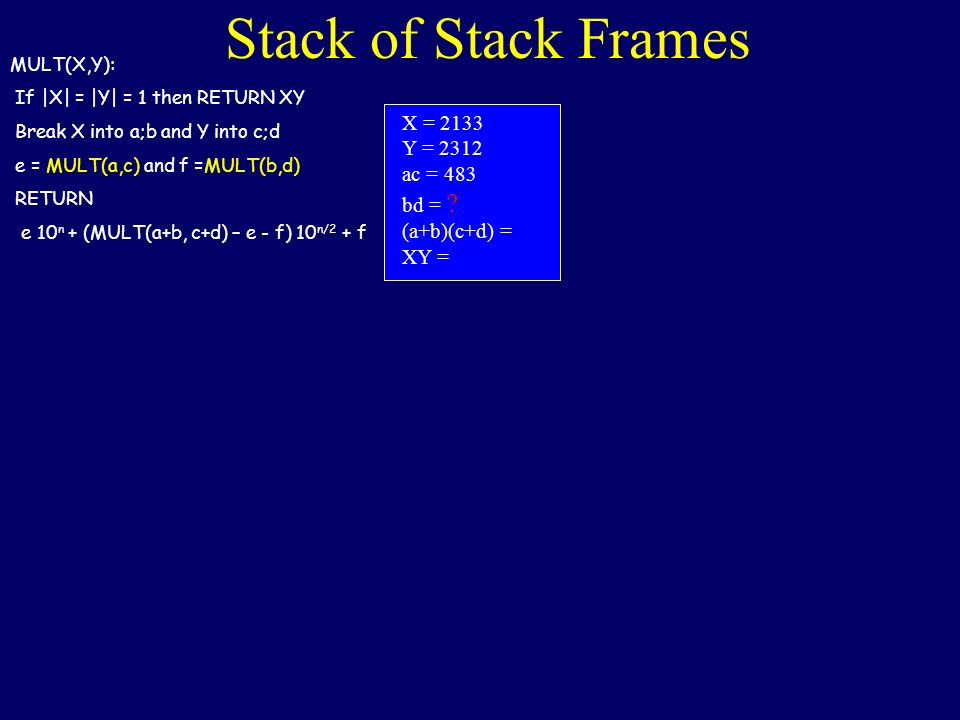 Stack of Stack Frames

MULT(X,Y):

If |X| = |Y| = 1 then RETURN XY

Break X into a;b and Y into c;d

e = MULT(a,c) and f =MULT(b,d)

RETURN

e $10^n$ + (MULT(a+b, c+d) – e - f) $10^{n/2}$ + f

X = 2133
Y = 2312
ac = 483
bd = ?
(a+b)(c+d) =
XY =